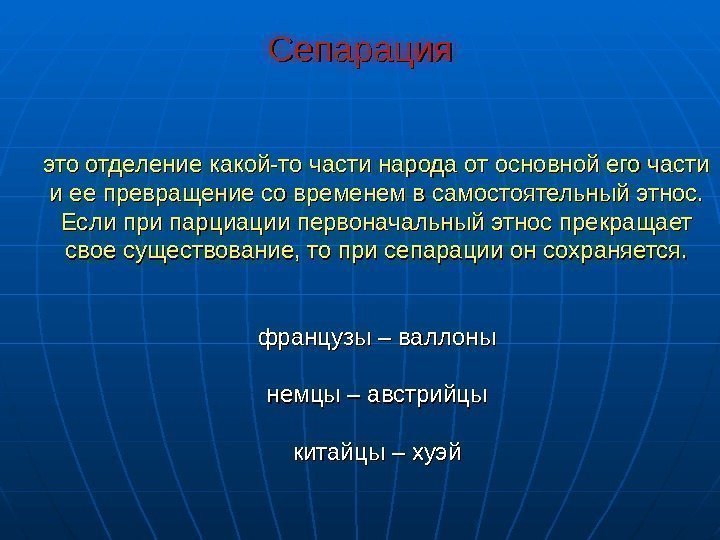 Сепарация

это отделение какой-то части народа от основной его части и ее превращение со временем в самостоятельный этнос. Если при парциации первоначальный этнос прекращает свое существование, то при сепарации он сохраняется.

французы – валлоны

немцы – австрийцы

китайцы – хуэй